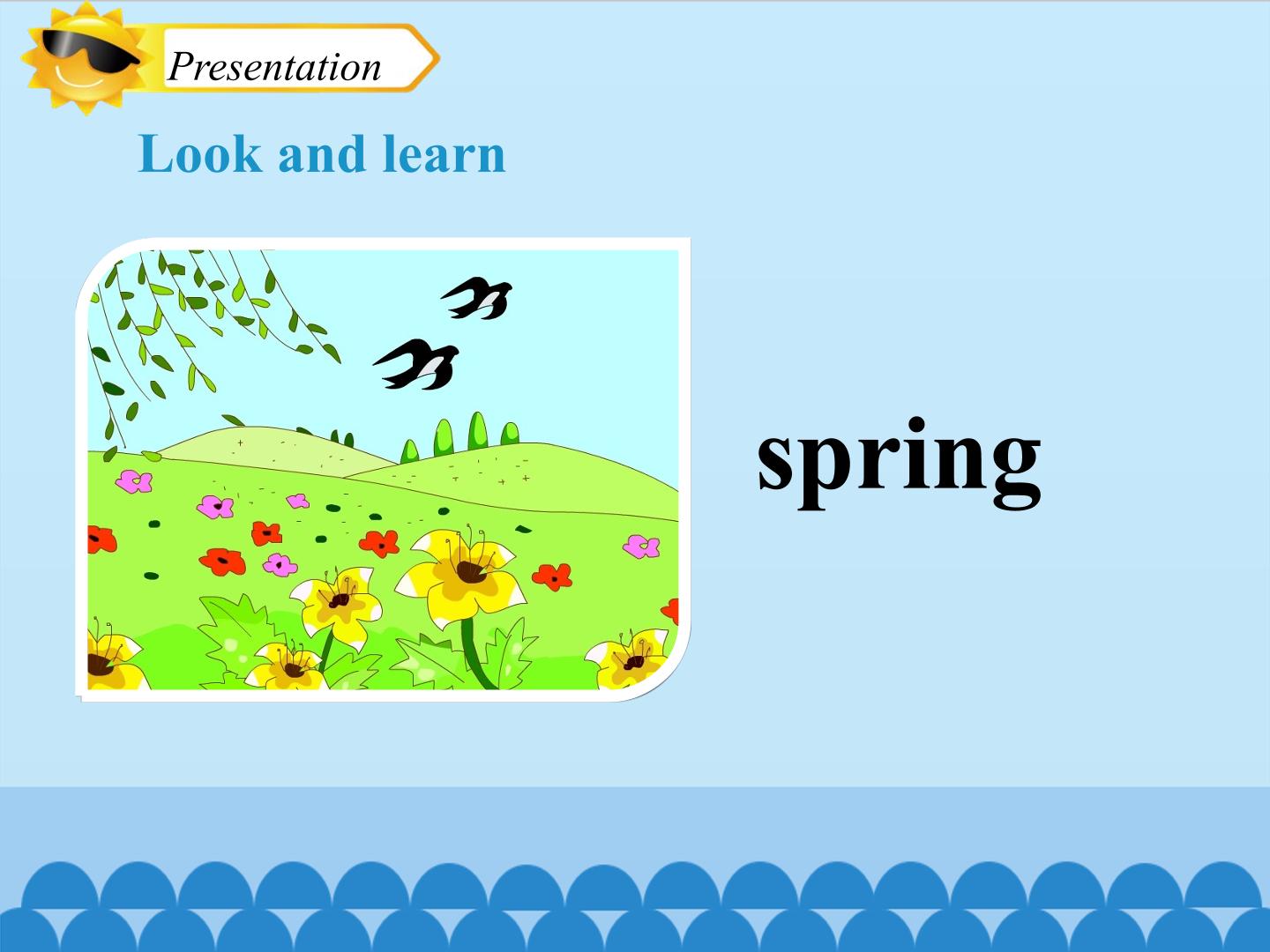 Presentation

Look and learn

spring